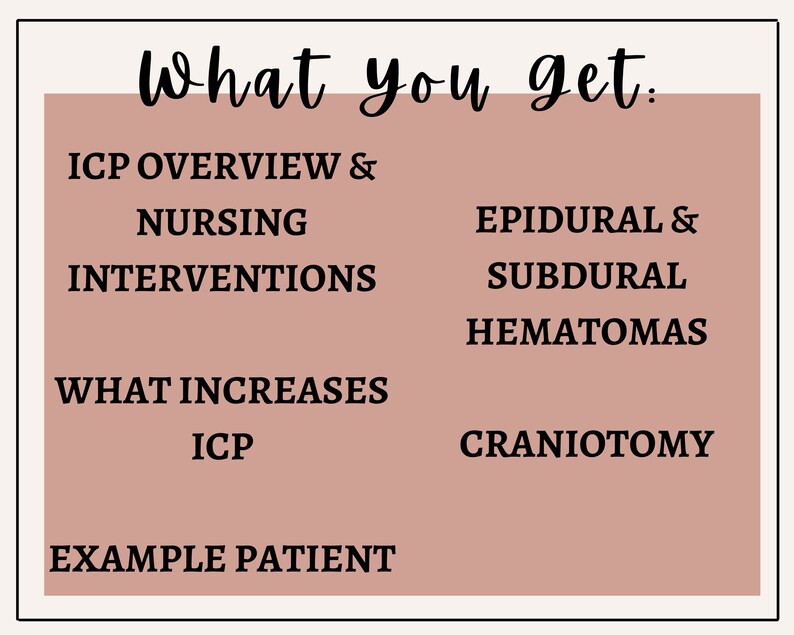 What You Get:

ICP OVERVIEW & NURSING INTERVENTIONS

WHAT INCREASES ICP

EXAMPLE PATIENT

EPIDURAL & SUBDURAL HEMATOMAS

CRANIOTOMY